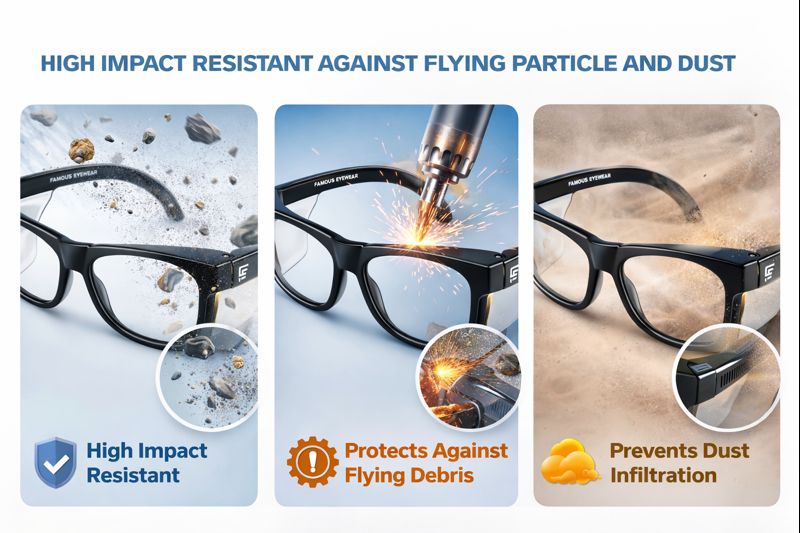 HIGH IMPACT RESISTANT AGAINST FLYING PARTICLE AND DUST

FAMOUS EYEWEAR

High Impact Resistant

FAMOUS EYEWEAR

Protects Against Flying Debris

FAMOUS EYEWEAR

Prevents Dust Infiltration